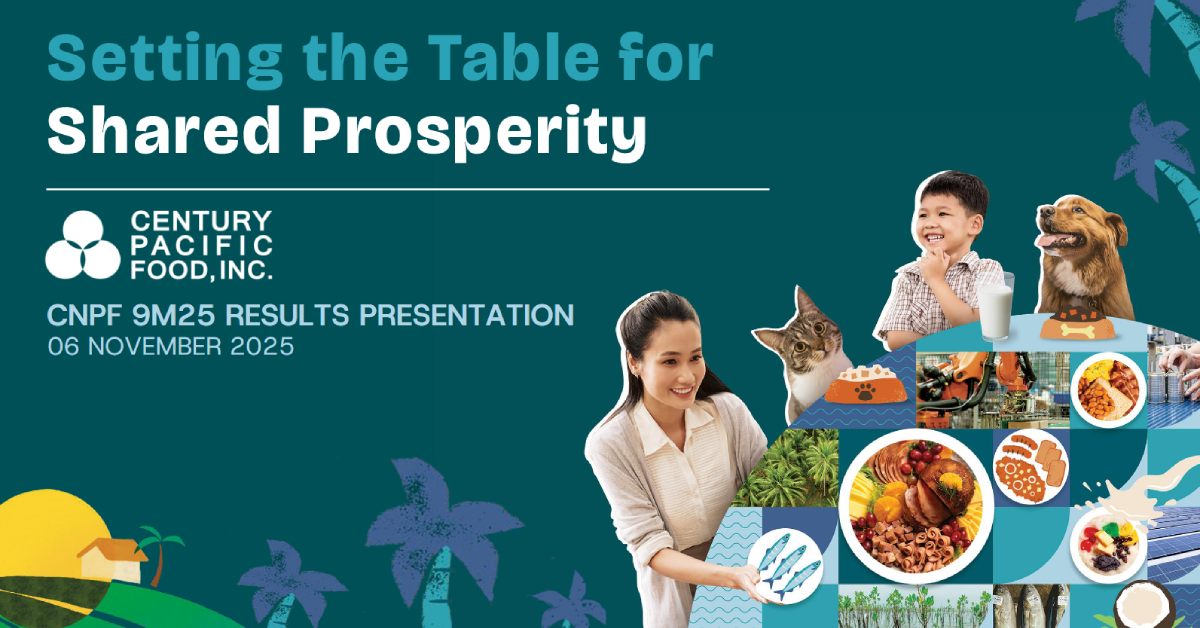 Setting the Table for
Shared Prosperity

CENTURY PACIFIC FOOD, INC.

CNPF 9M25 RESULTS PRESENTATION
06 NOVEMBER 2025